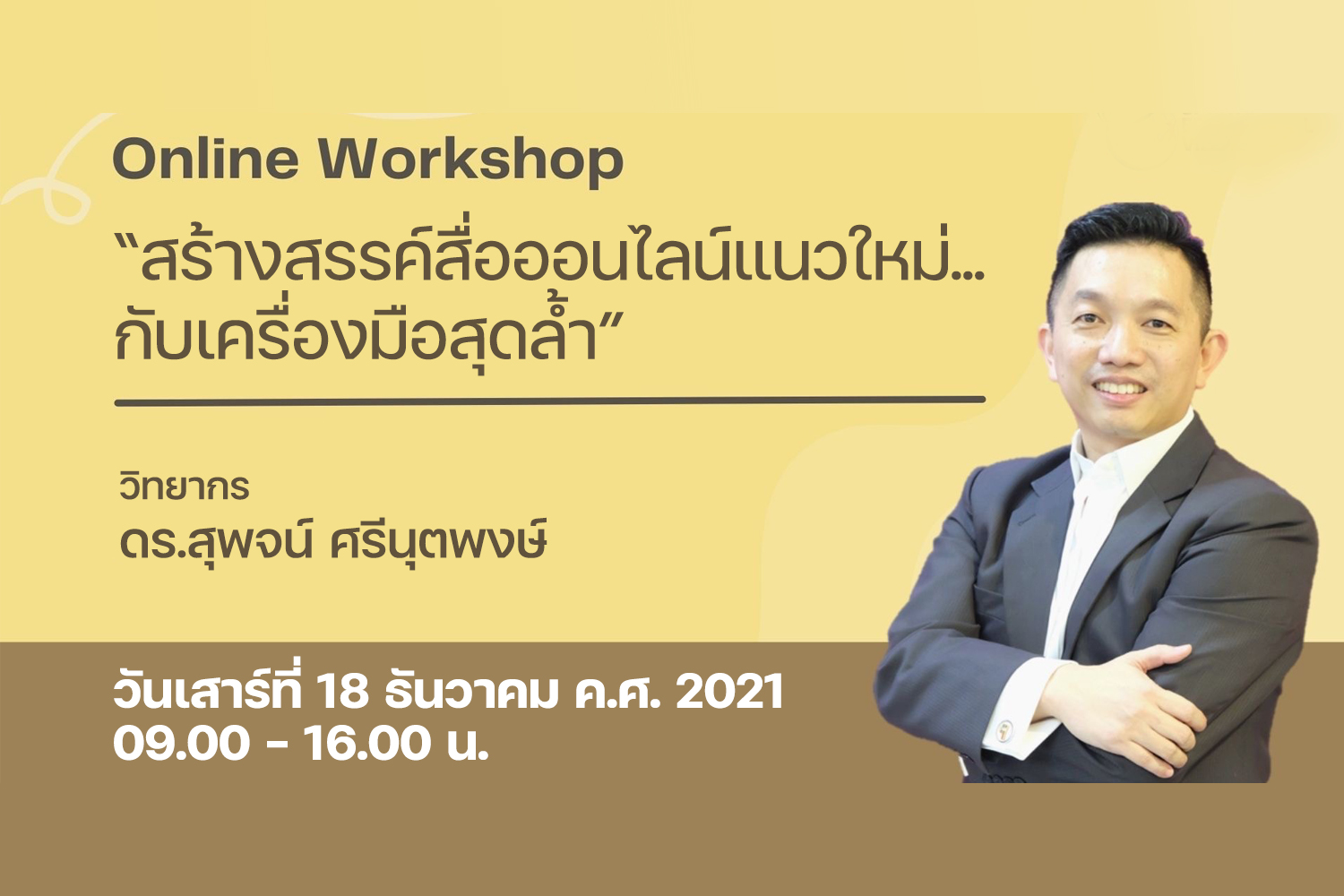 Online Workshop

“สร้างสรรค์สื่อออนไลน์แนวใหม่...
กับเครื่องมือสุดล้ำ”

วิทยากร
ดร.สุพจน์ ศรีนุตพงษ์

วันเสาร์ที่ 18 ธันวาคม ค.ศ. 2021
09.00 - 16.00 น.